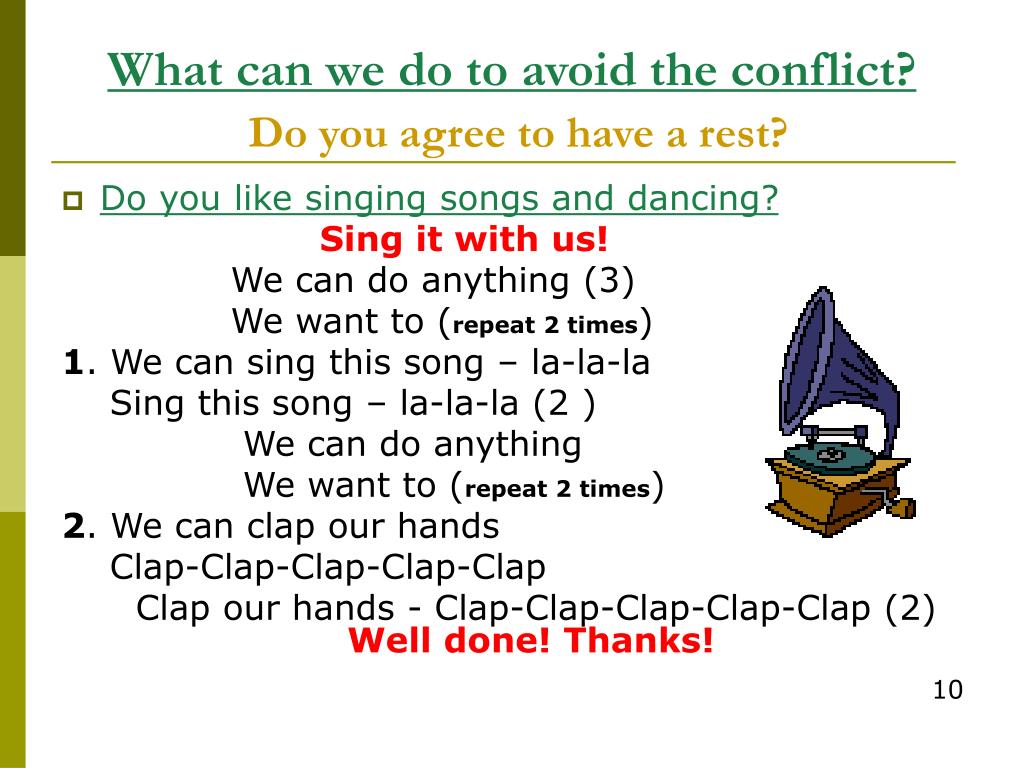 What can we do to avoid the conflict?
Do you agree to have a rest?

Do you like singing songs and dancing?
Sing it with us!
We can do anything (3)
We want to (repeat 2 times)
1. We can sing this song – la-la-la
Sing this song – la-la-la (2 )
We can do anything
We want to (repeat 2 times)
2. We can clap our hands
Clap-Clap-Clap-Clap-Clap
Clap our hands - Clap-Clap-Clap-Clap-Clap (2)
Well done! Thanks!

10